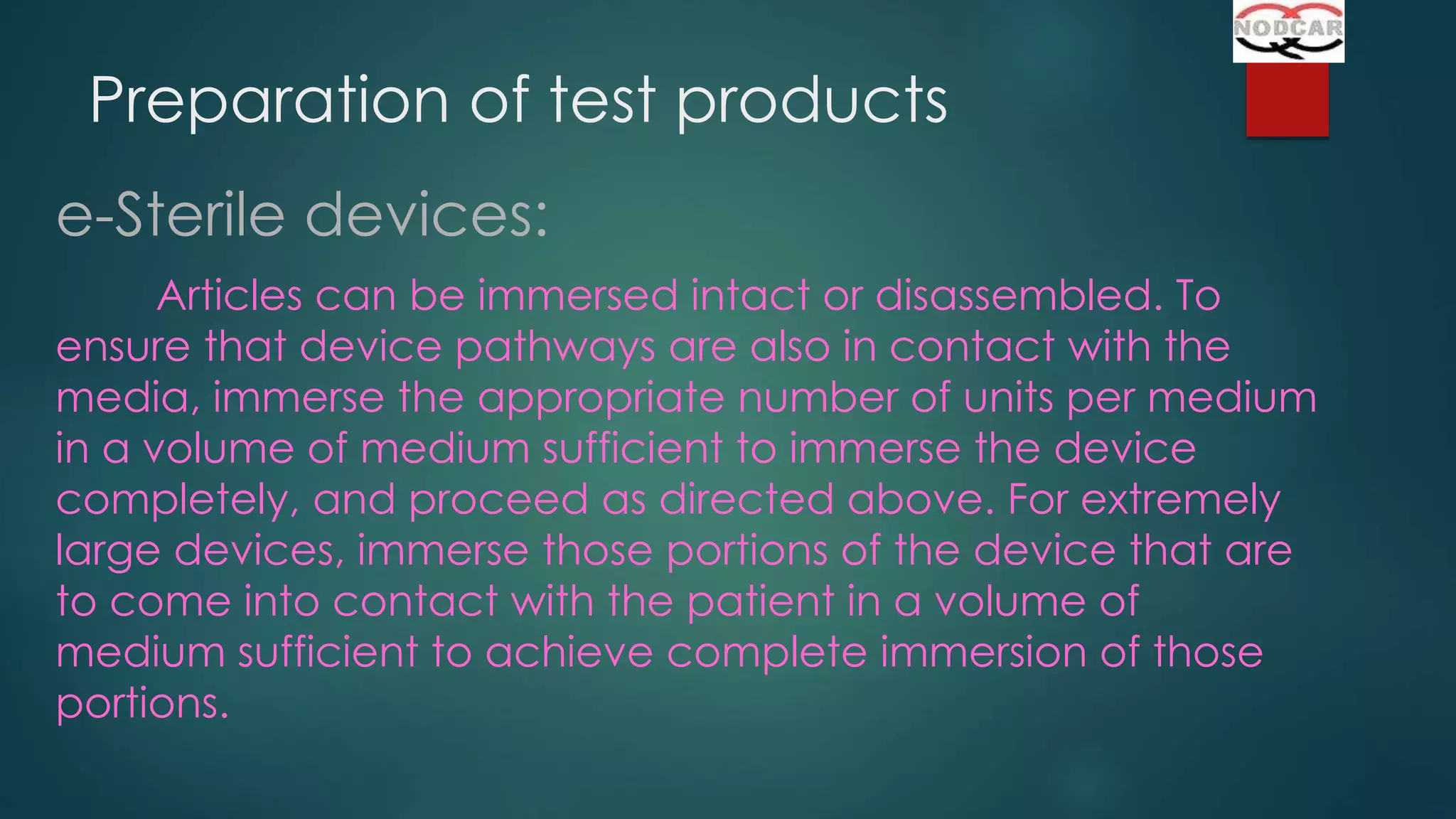 NODCAR

Preparation of test products

e-Sterile devices:

Articles can be immersed intact or disassembled. To ensure that device pathways are also in contact with the media, immerse the appropriate number of units per medium in a volume of medium sufficient to immerse the device completely, and proceed as directed above. For extremely large devices, immerse those portions of the device that are to come into contact with the patient in a volume of medium sufficient to achieve complete immersion of those portions.